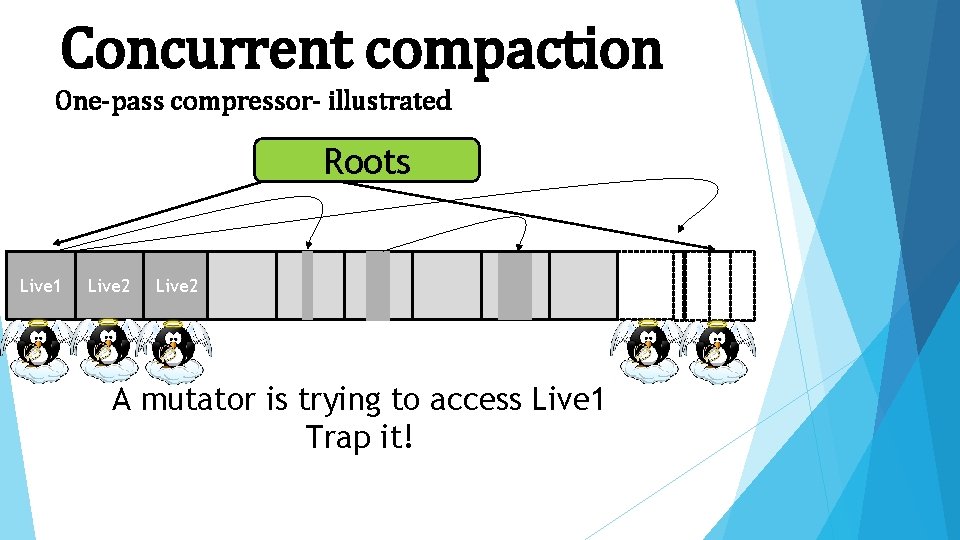 Concurrent compaction

One-pass compressor- illustrated

Roots

Live1 Live2 Live2

A mutator is trying to access Live1
Trap it!